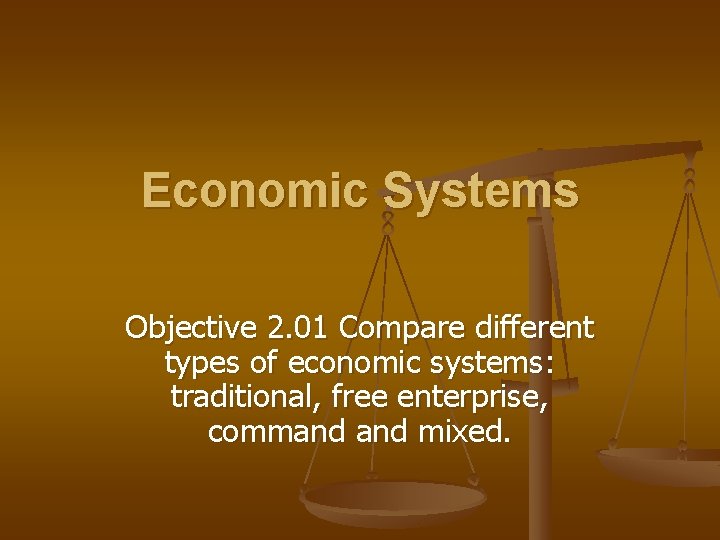 Economic Systems

Objective 2.01 Compare different types of economic systems: traditional, free enterprise, command and mixed.